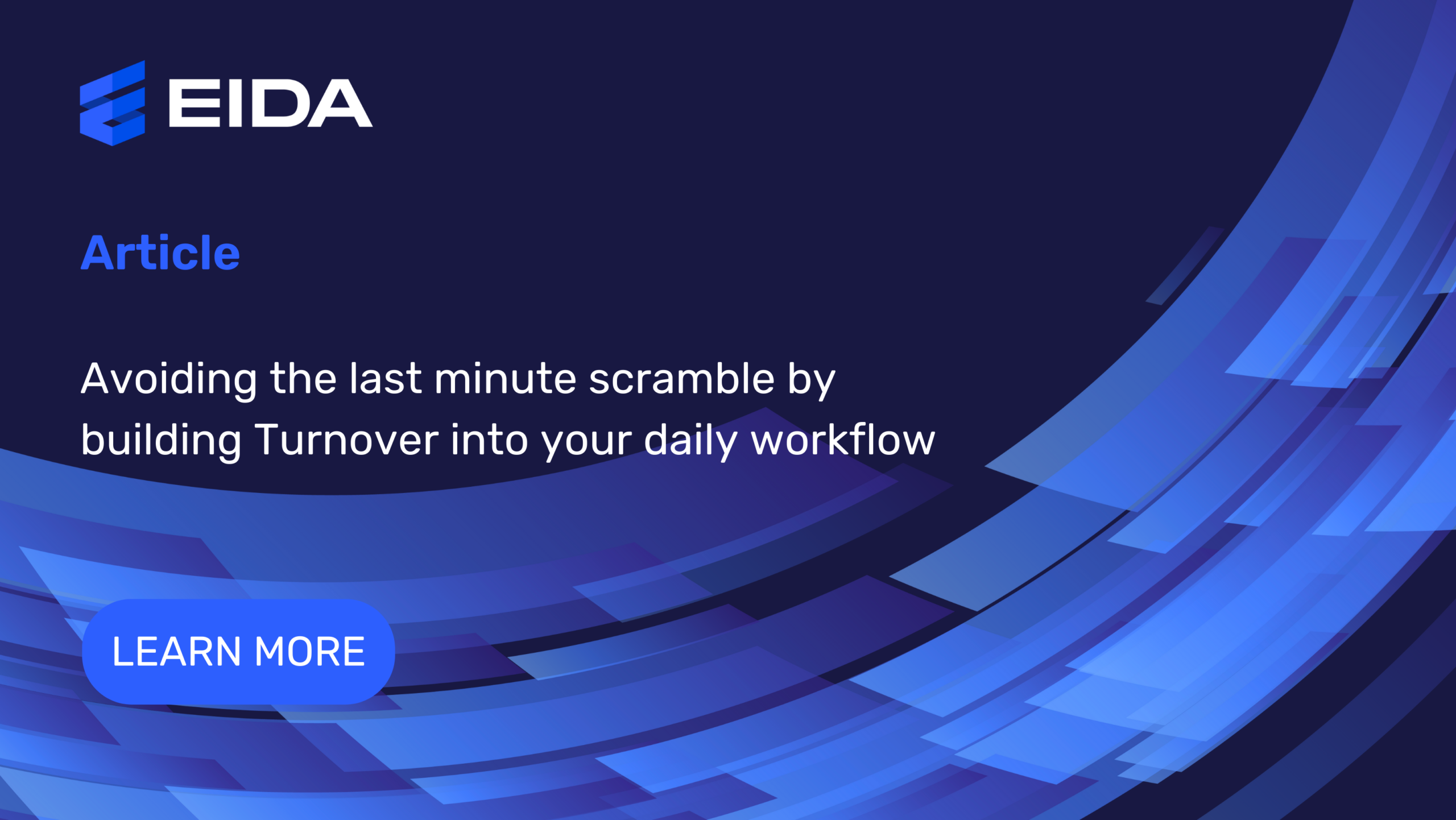 EIDA

Article

Avoiding the last minute scramble by building Turnover into your daily workflow

LEARN MORE